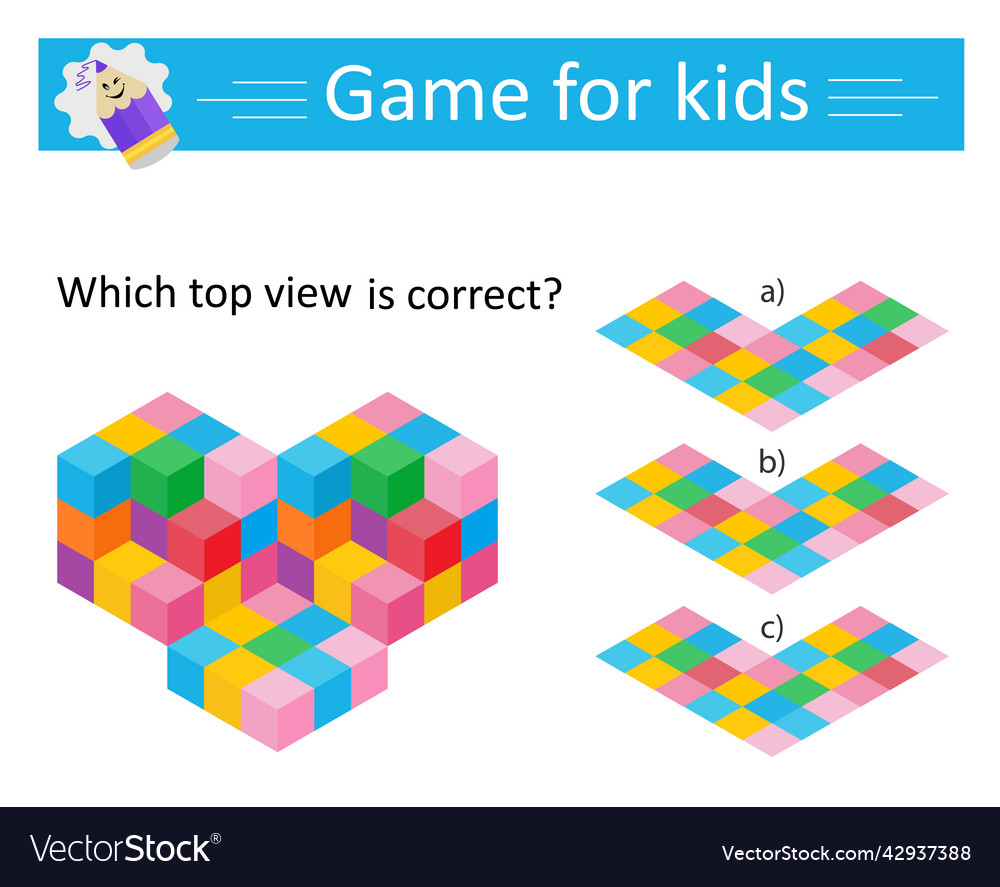 Game for kids

Which top view is correct?

a)

b)

c)

VectorStock®

VectorStock.com/42937388